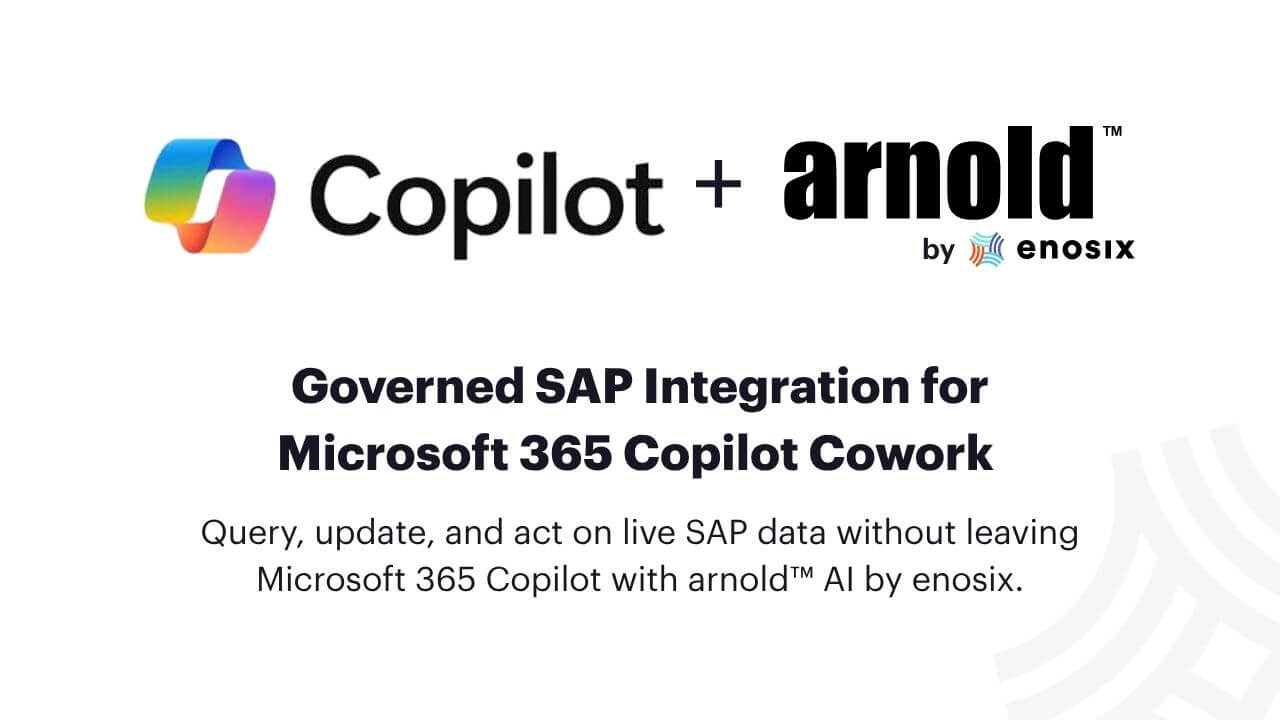 Copilot + arnold™
by enosix

Governed SAP Integration for Microsoft 365 Copilot Cowork

Query, update, and act on live SAP data without leaving Microsoft 365 Copilot with arnold™ AI by enosix.